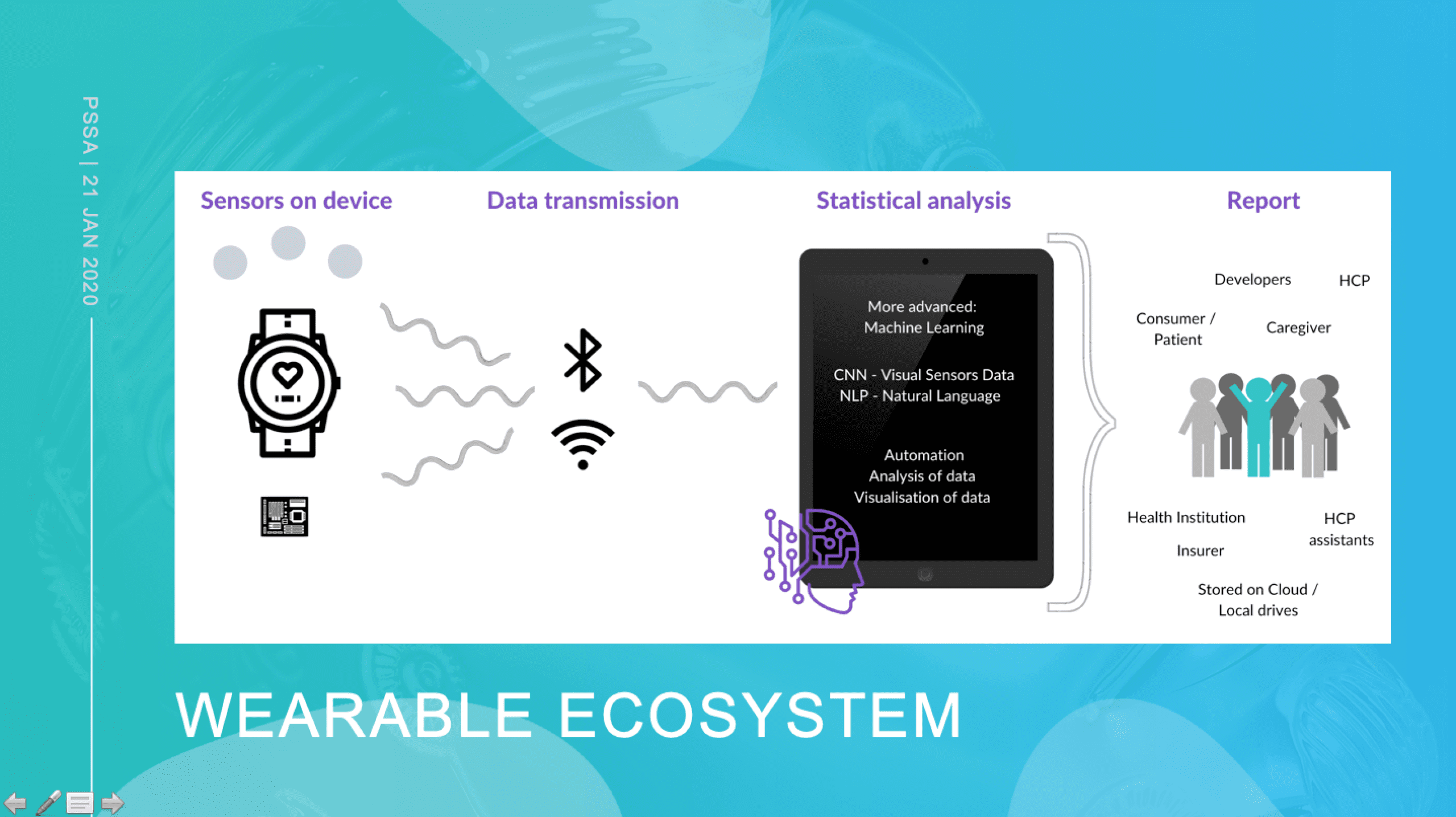 PSSA | 21 JAN 2020

Sensors on device

Data transmission

Statistical analysis

Report

More advanced:
Machine Learning

CNN - Visual Sensors Data
NLP - Natural Language

Automation
Analysis of data
Visualisation of data

Developers

HCP

Consumer /
Patient

Caregiver

Health Institution

HCP
assistants

Insurer

Stored on Cloud /
Local drives

WEARABLE ECOSYSTEM